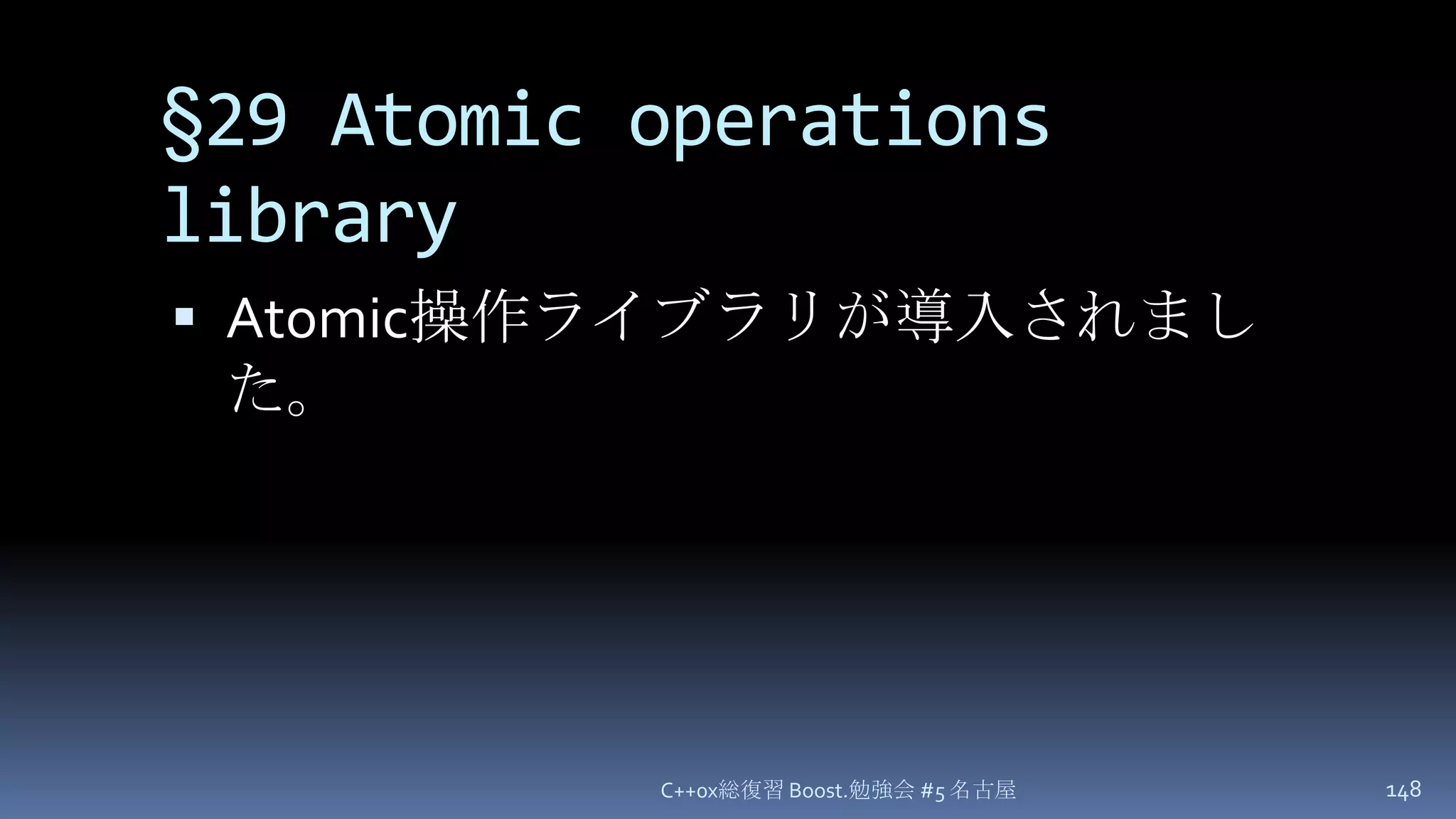 §29 Atomic operations library

▪ Atomic操作ライブラリが導入されました。

C++0x総復習 Boost.勉強会 #5 名古屋

148